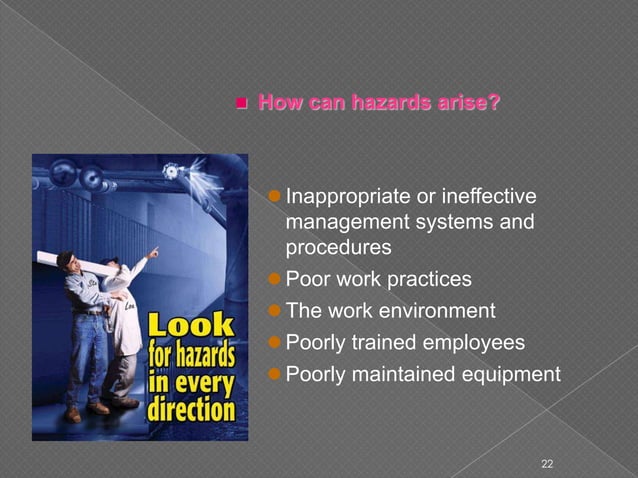 How can hazards arise?

Look for hazards in every direction

Inappropriate or ineffective management systems and procedures
Poor work practices
The work environment
Poorly trained employees
Poorly maintained equipment

22